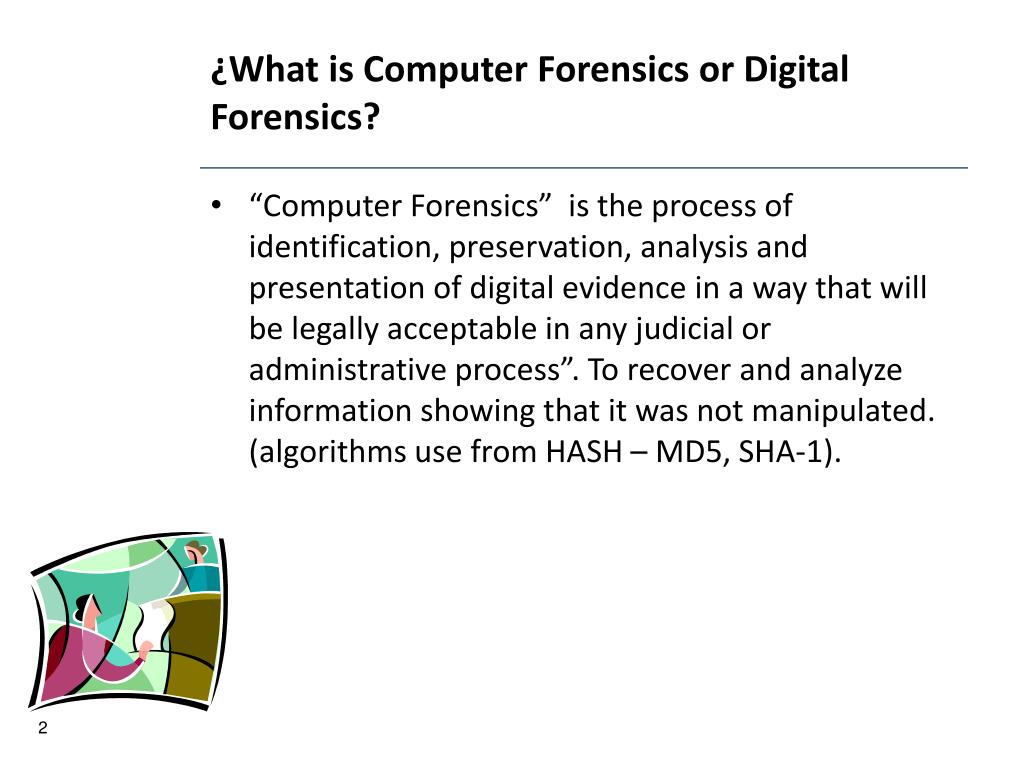 ¿What is Computer Forensics or Digital Forensics?

• “Computer Forensics” is the process of identification, preservation, analysis and presentation of digital evidence in a way that will be legally acceptable in any judicial or administrative process”. To recover and analyze information showing that it was not manipulated. (algorithms use from HASH – MD5, SHA-1).

2